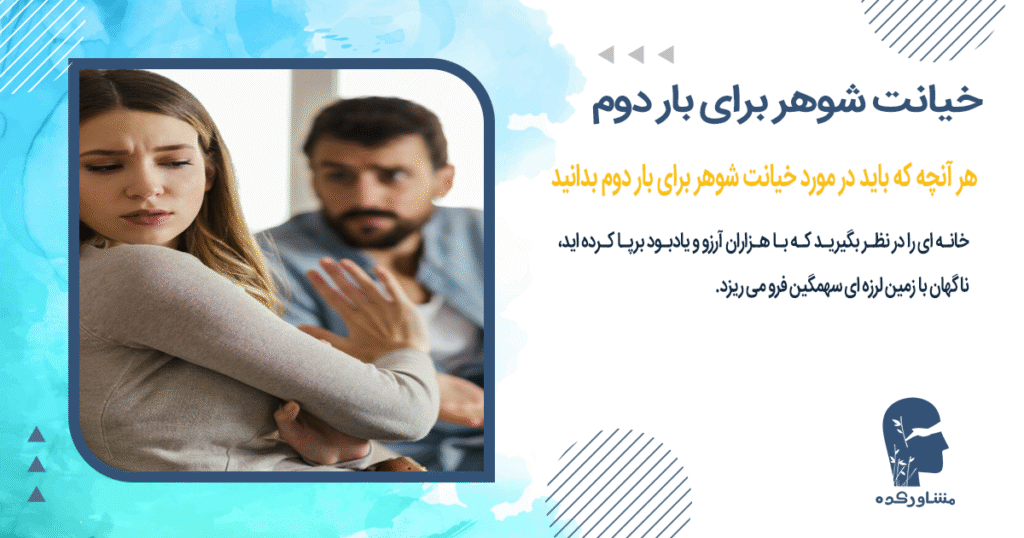 خیانت شوهر برای بار دوم

هر آنچه که باید در مورد خیانت شوهر برای بار دوم بدانید

خانه ای را در نظر بگیرید که با هزاران آرزو و یادبود برپا کرده اید، ناگهان با زمین لرزه ای سهمگین فرو می ریزد.

مشاورکده